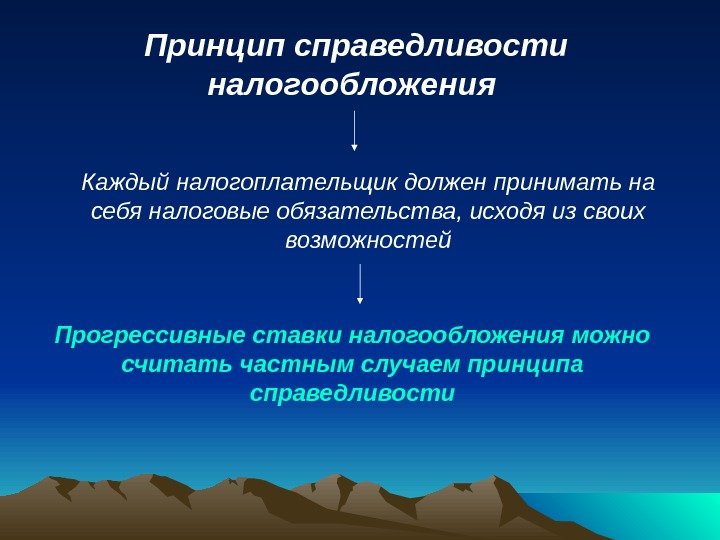 Принцип справедливости налогообложения

Каждый налогоплательщик должен принимать на себя налоговые обязательства, исходя из своих возможностей

Прогрессивные ставки налогообложения можно считать частным случаем принципа справедливости